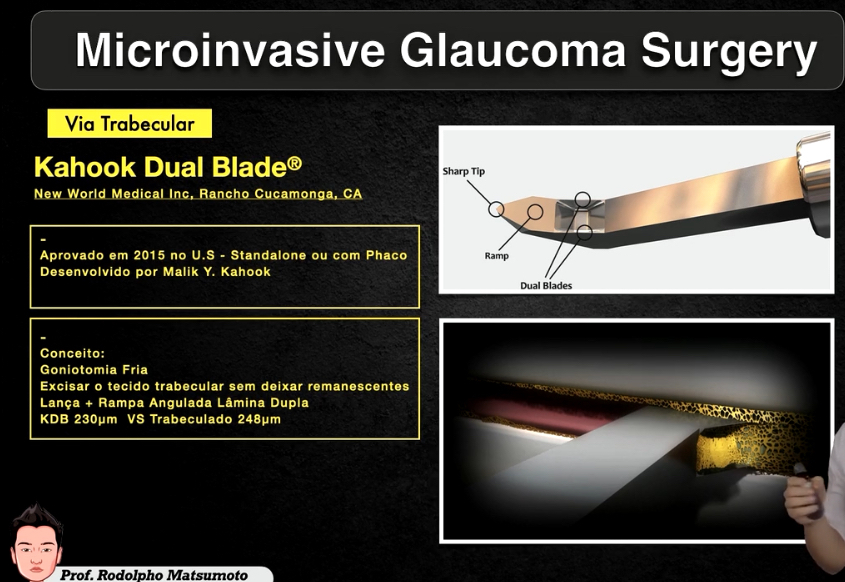 Microinvasive Glaucoma Surgery

Via Trabecular

Kahook Dual Blade®
New World Medical Inc, Rancho Cucamonga, CA

-
Aprovado em 2015 no U.S - Standalone ou com Phaco
Desenvolvido por Malik Y. Kahook

-
Conceito:
Goniotomia Fria
Excisar o tecido trabecular sem deixar remanescentes
Lança + Rampa Angulada Lâmina Dupla
KDB 230μm VS Trabeculado 248μm

Sharp Tip
Ramp
Dual Blades

Prof. Rodolpho Matsumoto